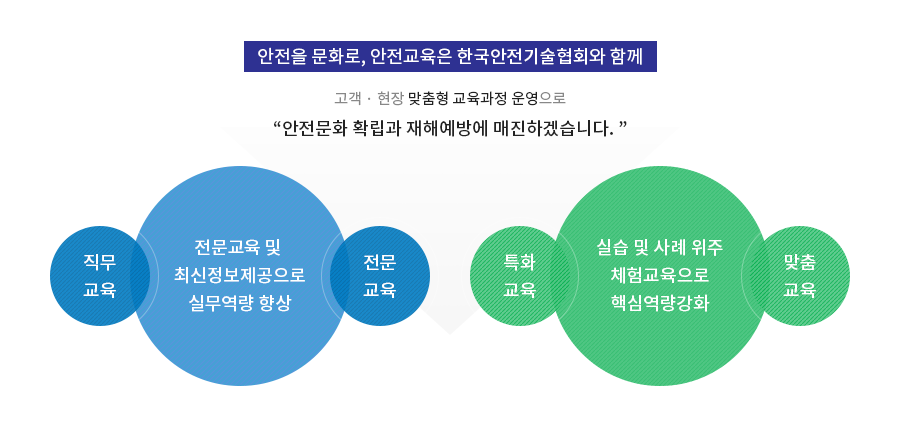 안전을 문화로, 안전교육은 한국안전기술협회와 함께

고객 · 현장 맞춤형 교육과정 운영으로

“안전문화 확립과 재해예방에 매진하겠습니다. ”

직무
교육

전문교육 및
최신정보제공으로
실무역량 향상

전문
교육

특화
교육

실습 및 사례 위주
체험교육으로
핵심역량강화

맞춤
교육